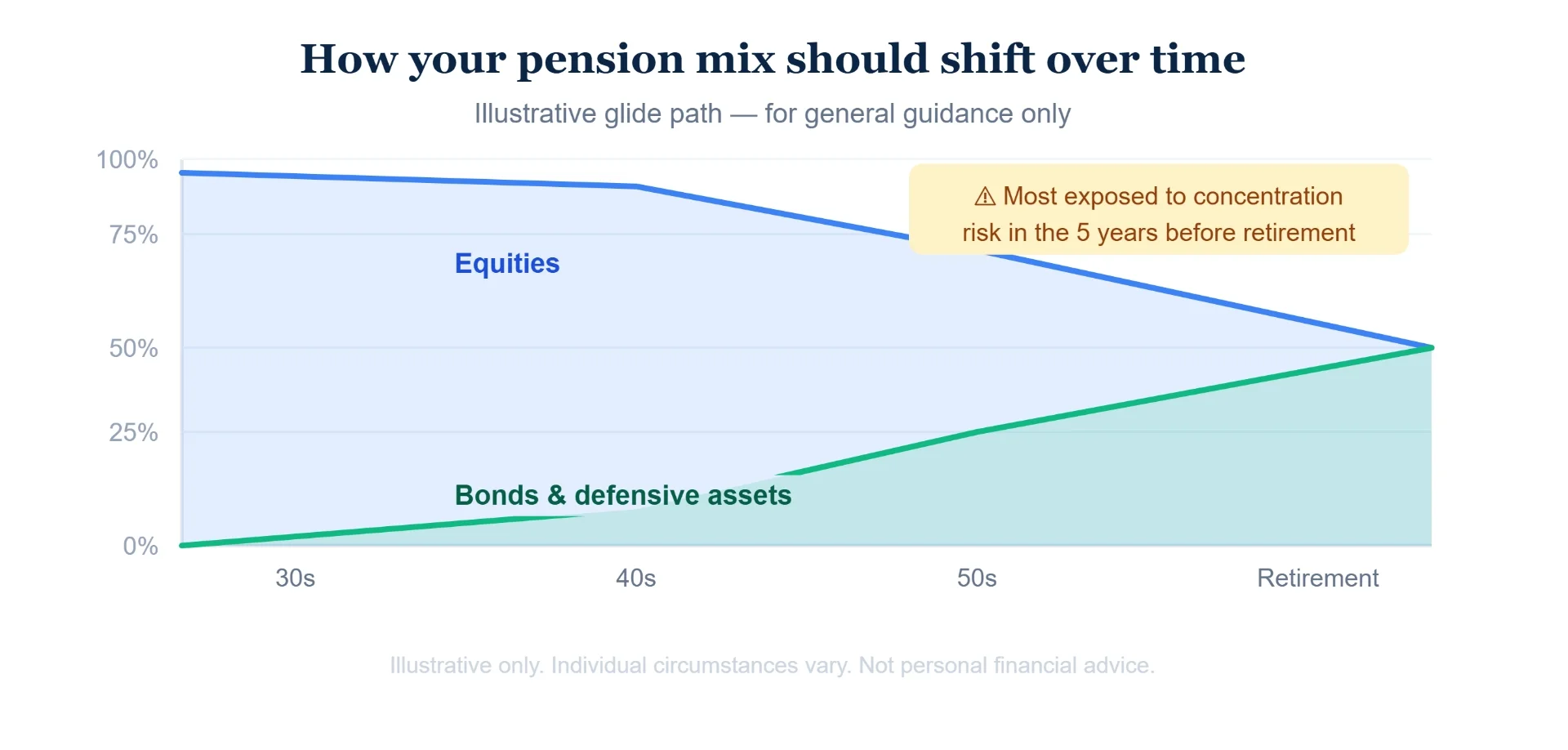 How your pension mix should shift over time

Illustrative glide path — for general guidance only

100%
75%
50%
25%
0%

⚠ Most exposed to concentration risk in the 5 years before retirement

Equities

Bonds & defensive assets

30s
40s
50s
Retirement

Illustrative only. Individual circumstances vary. Not personal financial advice.